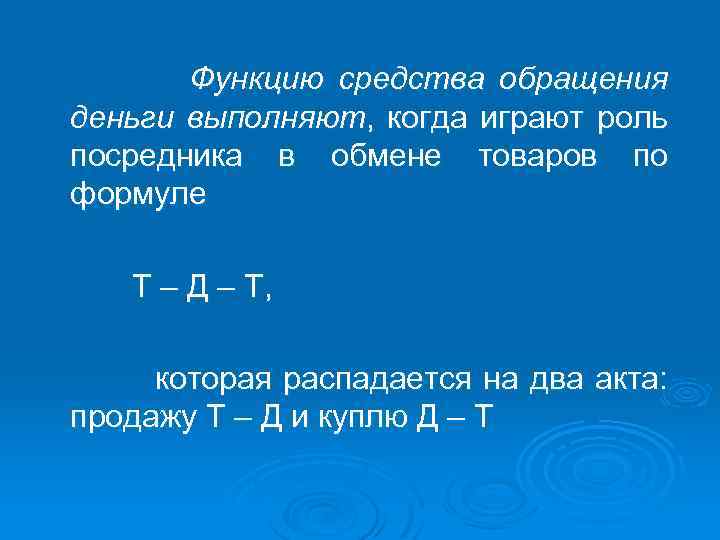 Функцию средства обращения деньги выполняют, когда играют роль посредника в обмене товаров по формуле

Т – Д – Т,

которая распадается на два акта: продажу Т – Д и куплю Д – Т